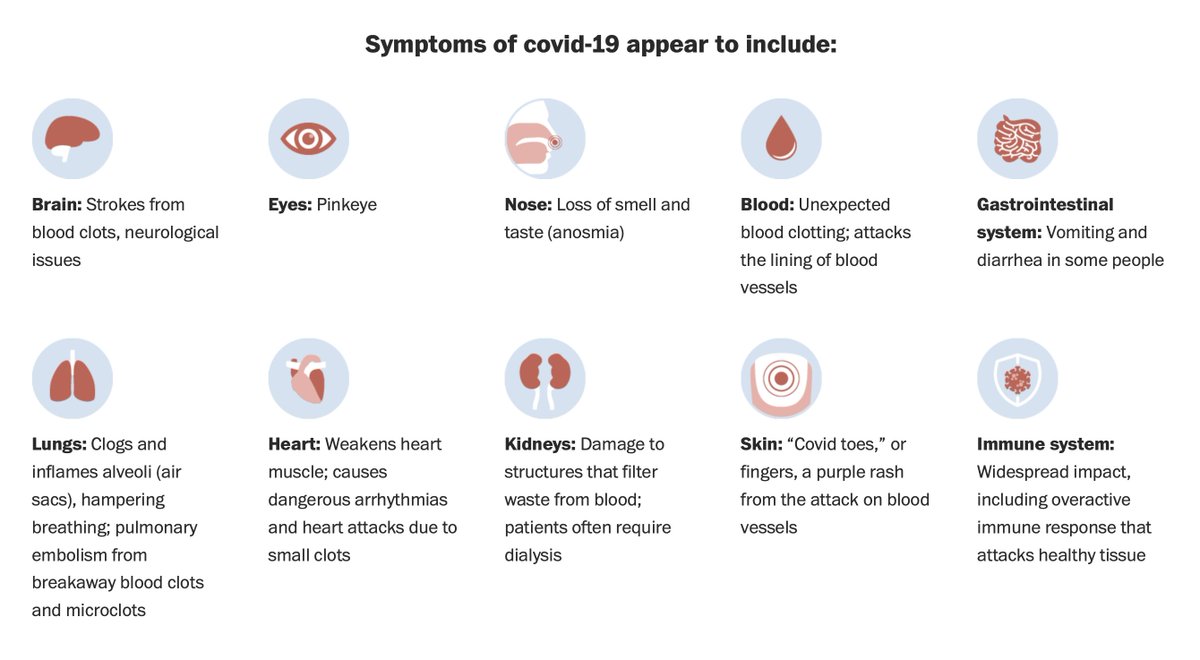 Symptoms of covid-19 appear to include:

Brain: Strokes from blood clots, neurological issues

Eyes: Pinkeye

Nose: Loss of smell and taste (anosmia)

Blood: Unexpected blood clotting; attacks the lining of blood vessels

Gastrointestinal system: Vomiting and diarrhea in some people

Lungs: Clogs and inflames alveoli (air sacs), hampering breathing; pulmonary embolism from breakaway blood clots and microclots

Heart: Weakens heart muscle; causes dangerous arrhythmias and heart attacks due to small clots

Kidneys: Damage to structures that filter waste from blood; patients often require dialysis

Skin: “Covid toes,” or fingers, a purple rash from the attack on blood vessels

Immune system: Widespread impact, including overactive immune response that attacks healthy tissue